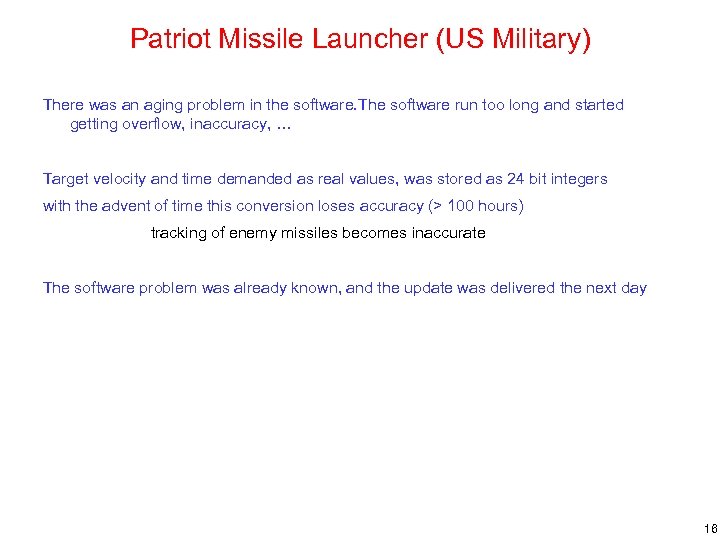 Patriot Missile Launcher (US Military)

There was an aging problem in the software.The software run too long and started getting overflow, inaccuracy, ...

Target velocity and time demanded as real values, was stored as 24 bit integers

with the advent of time this conversion loses accuracy (> 100 hours)

tracking of enemy missiles becomes inaccurate

The software problem was already known, and the update was delivered the next day

16